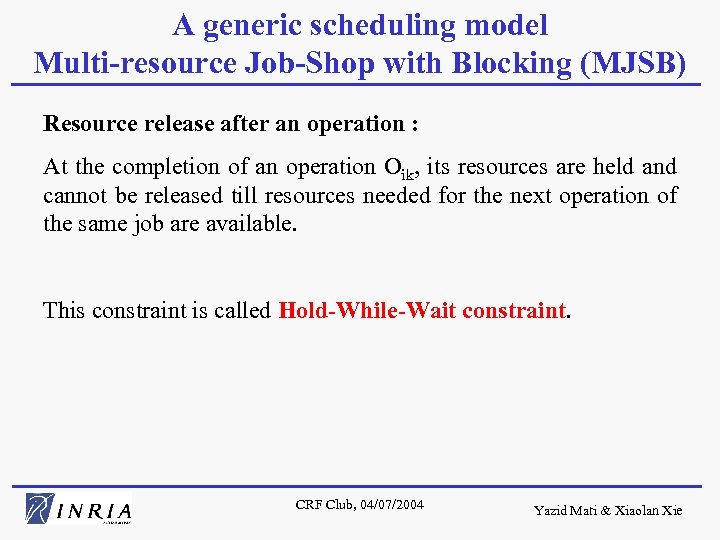 A generic scheduling model
Multi-resource Job-Shop with Blocking (MJSB)

Resource release after an operation :

At the completion of an operation $O_{ik}$, its resources are held and cannot be released till resources needed for the next operation of the same job are available.

This constraint is called Hold-While-Wait constraint.

INRIA

CRF Club, 04/07/2004

Yazid Mati & Xiaolan Xie